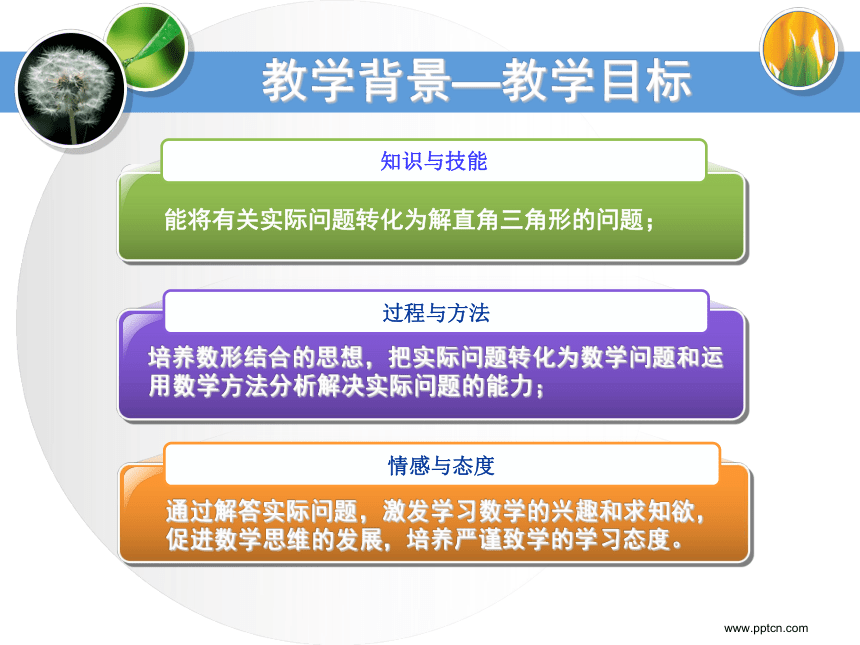 教学背景—教学目标

知识与技能

能将有关实际问题转化为解直角三角形的问题；

过程与方法

培养数形结合的思想，把实际问题转化为数学问题和运用数学方法分析解决实际问题的能力；

情感与态度

通过解答实际问题，激发学习数学的兴趣和求知欲，促进数学思维的发展，培养严谨致学的学习态度。

www.pptcn.com